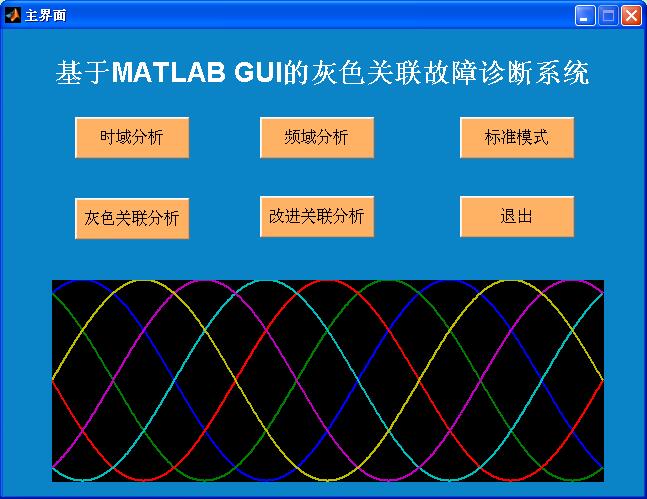 主界面

基于MATLAB GUI的灰色关联故障诊断系统

时域分析

频域分析

标准模式

灰色关联分析

改进关联分析

退出